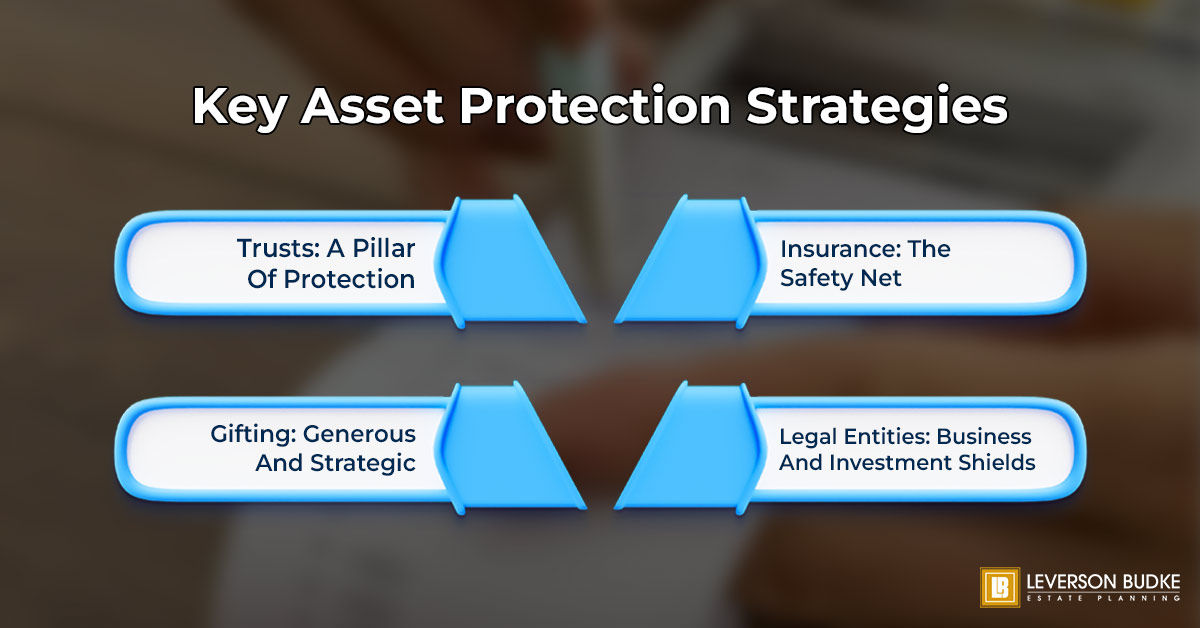 Key Asset Protection Strategies

Trusts: A Pillar Of Protection

Insurance: The Safety Net

Gifting: Generous And Strategic

Legal Entities: Business And Investment Shields

LB LEVERSON BUDKE ESTATE PLANNING